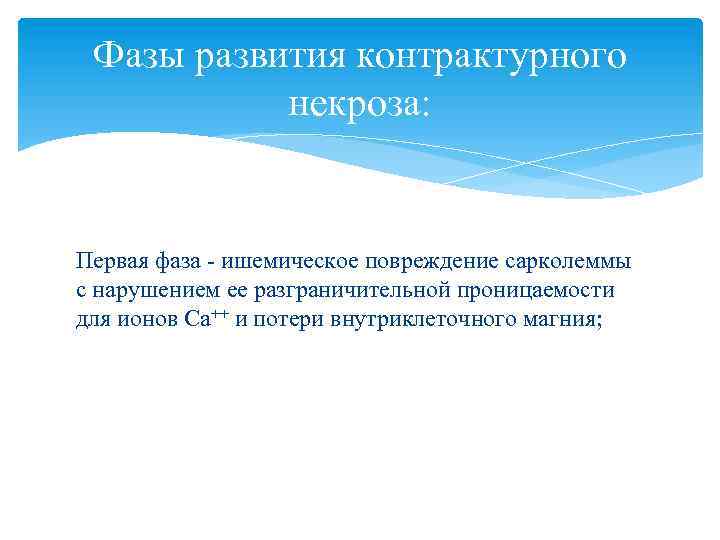 Фазы развития контрактурного некроза:

Первая фаза - ишемическое повреждение сарколеммы с нарушением ее разграничительной проницаемости для ионов $Ca^{++}$ и потери внутриклеточного магния;